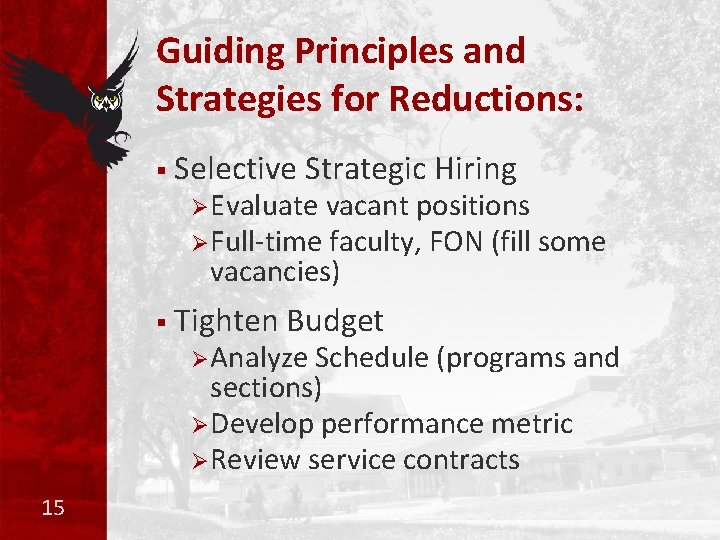 Guiding Principles and Strategies for Reductions:

▪ Selective Strategic Hiring
➢ Evaluate vacant positions
➢ Full-time faculty, FON (fill some vacancies)

▪ Tighten Budget
➢ Analyze Schedule (programs and sections)
➢ Develop performance metric
➢ Review service contracts

15